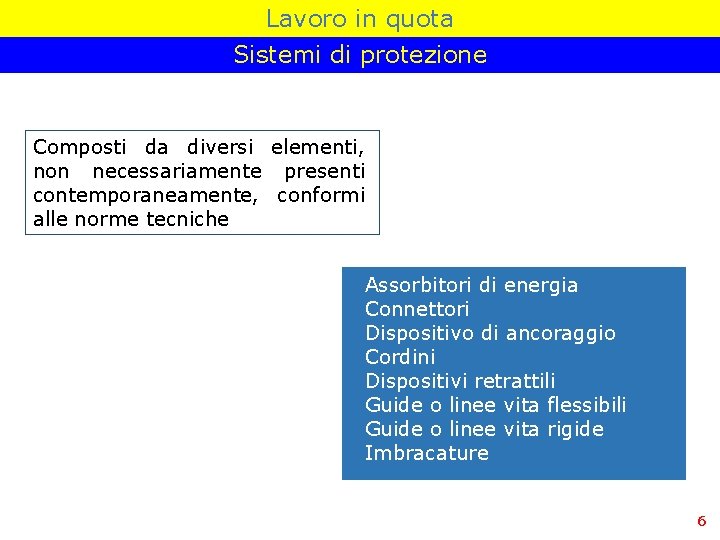 Lavoro in quota

Sistemi di protezione

Composti da diversi elementi, non necessariamente presenti contemporaneamente, conformi alle norme tecniche

Assorbitori di energia
Connettori
Dispositivo di ancoraggio
Cordini
Dispositivi retrattili
Guide o linee vita flessibili
Guide o linee vita rigide
Imbracature

6